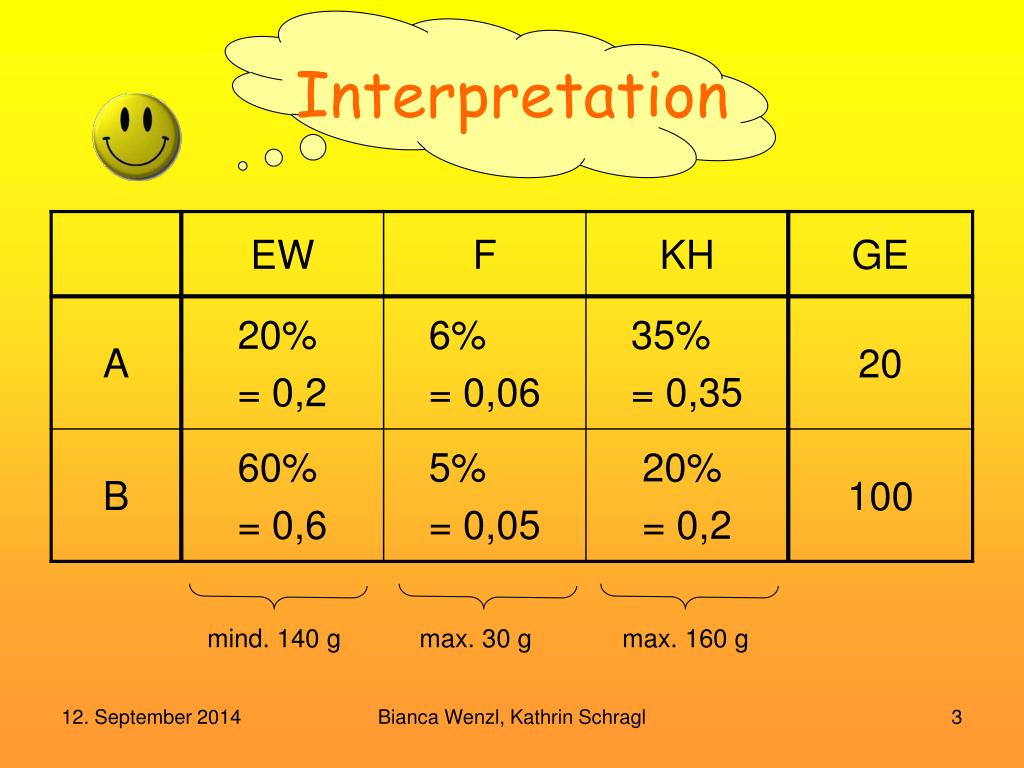 Interpretation

| | EW | F | KH | GE |
|---|---|---|---|---|
| A | 20% = 0,2 | 6% = 0,06 | 35% = 0,35 | 20 |
| B | 60% = 0,6 | 5% = 0,05 | 20% = 0,2 | 100 |

mind. 140 g
max. 30 g
max. 160 g

12. September 2014
Bianca Wenzl, Kathrin Schragl
3